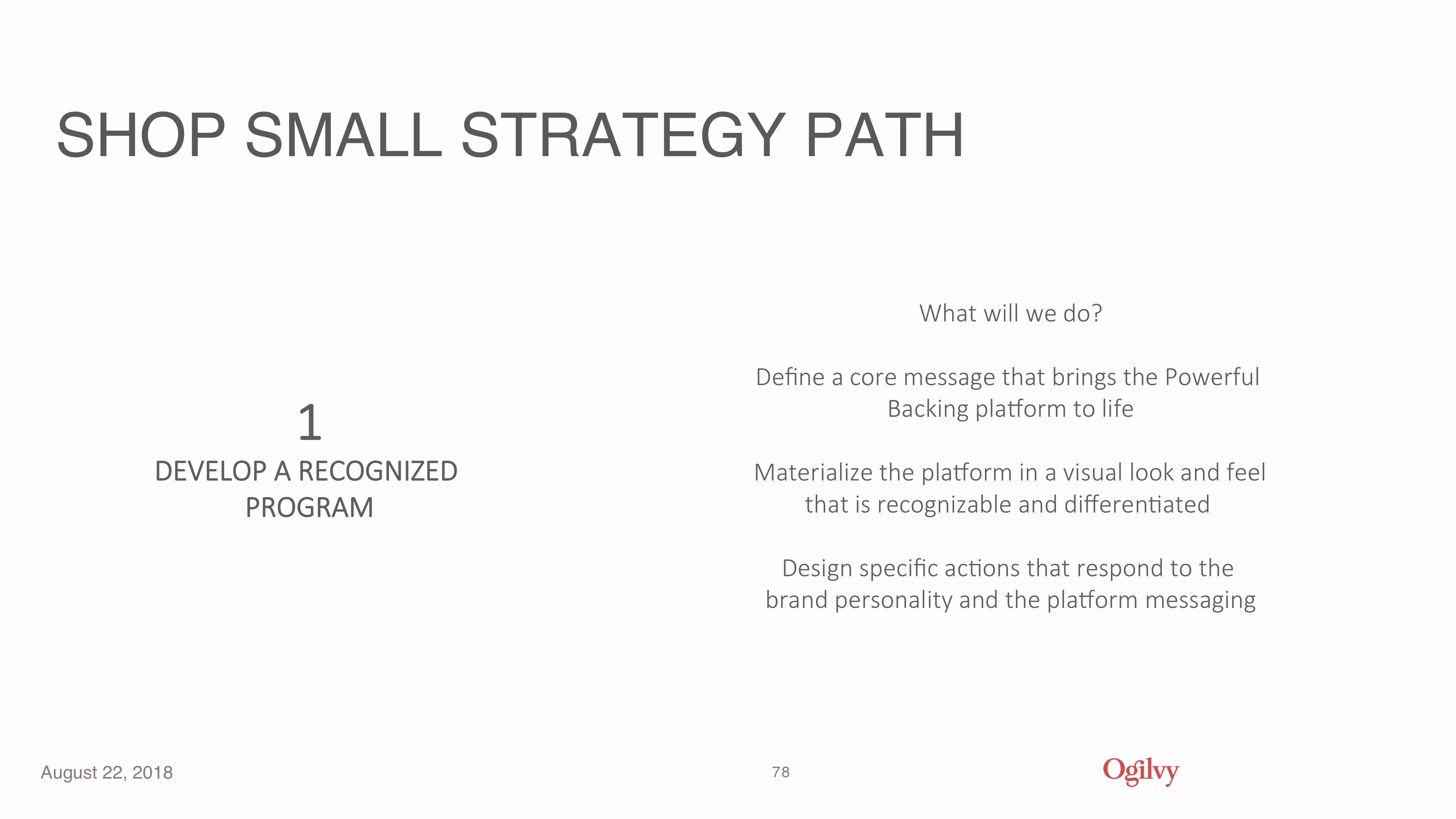 SHOP SMALL STRATEGY PATH

1
DEVELOP A RECOGNIZED PROGRAM

What will we do?

Define a core message that brings the Powerful Backing platform to life

Materialize the platform in a visual look and feel that is recognizable and differentiated

Design specific actions that respond to the brand personality and the platform messaging

August 22, 2018

78

Ogilvy